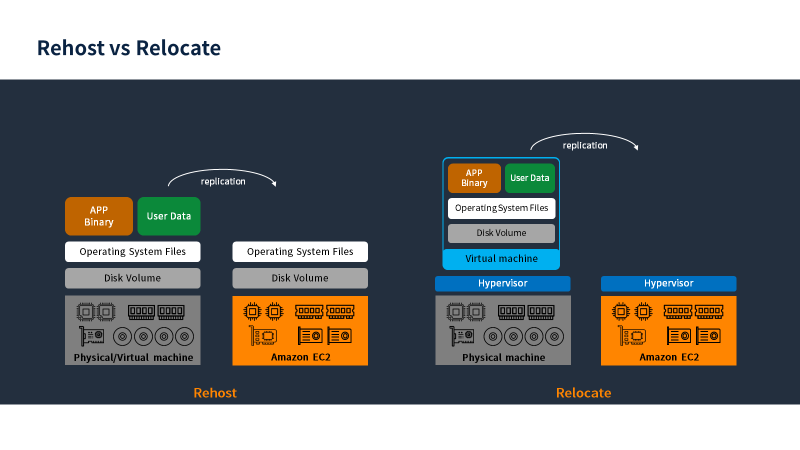 Rehost vs Relocate

replication

APP Binary

User Data

Operating System Files

Disk Volume

Physical/Virtual machine

Operating System Files

Disk Volume

Amazon EC2

Rehost

replication

APP Binary

User Data

Operating System Files

Disk Volume

Virtual machine

Hypervisor

Physical machine

Hypervisor

Amazon EC2

Relocate